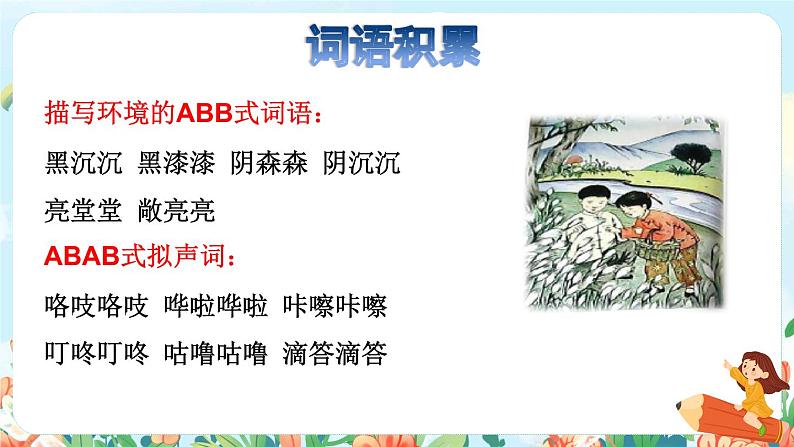 词语积累

描写环境的ABB式词语：

黑沉沉 黑漆漆 阴森森 阴沉沉

亮堂堂 敞亮亮

ABAB式拟声词：

咯吱咯吱 哗啦哗啦 咔嚓咔嚓

叮咚叮咚 咕噜咕噜 滴答滴答